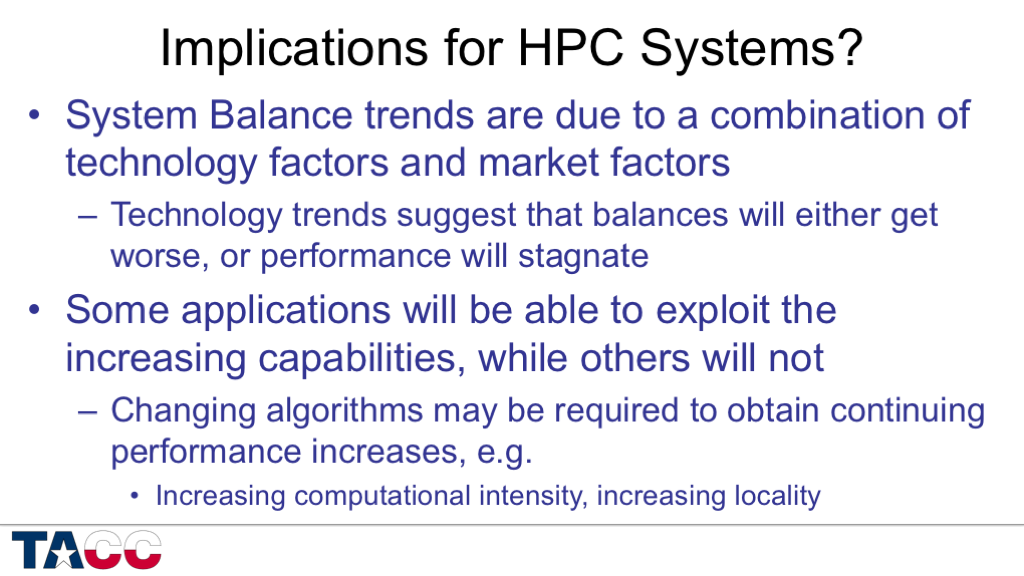 Implications for HPC Systems?

• System Balance trends are due to a combination of technology factors and market factors

– Technology trends suggest that balances will either get worse, or performance will stagnate

• Some applications will be able to exploit the increasing capabilities, while others will not

– Changing algorithms may be required to obtain continuing performance increases, e.g.

• Increasing computational intensity, increasing locality

TACC